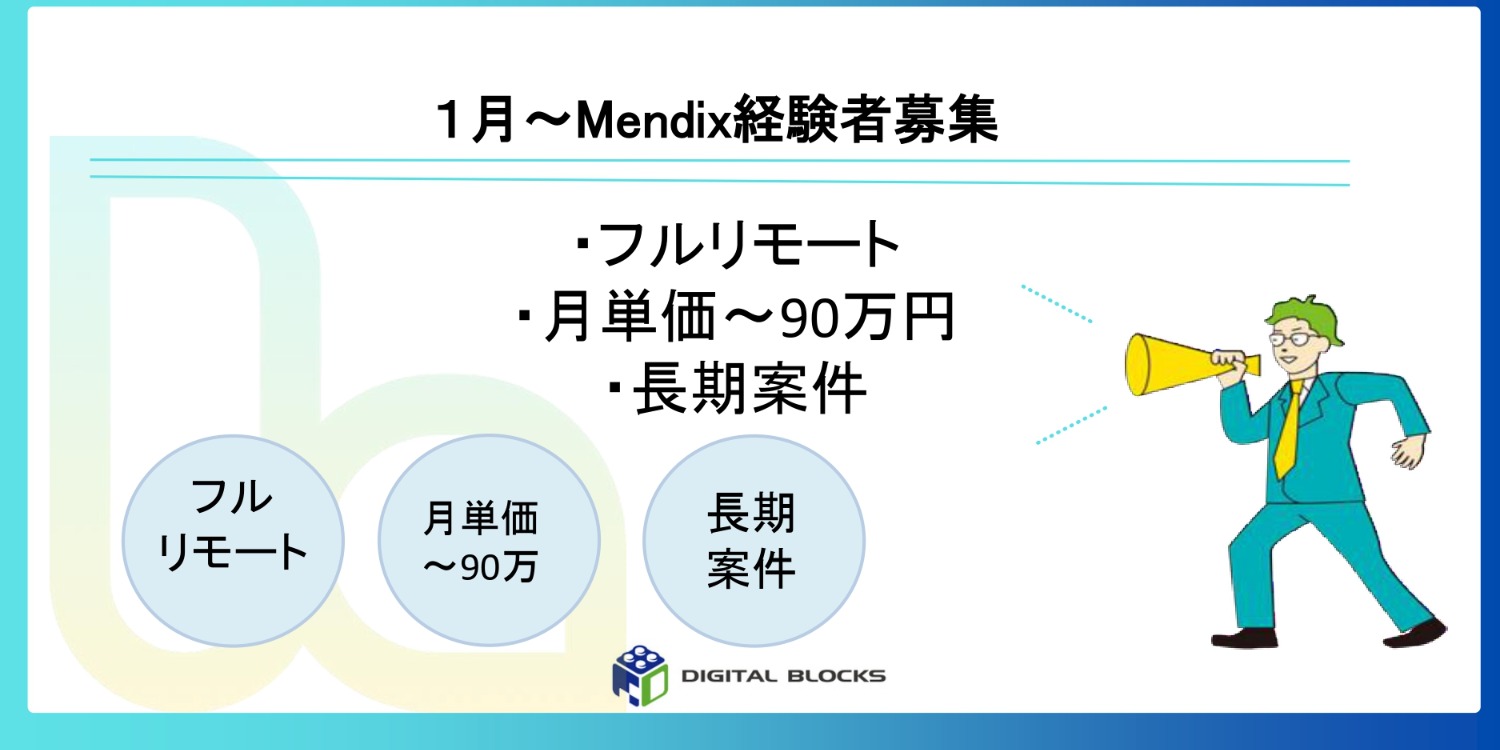 １月～Mendix経験者募集

・フルリモート
・月単価～90万円
・長期案件

フル
リモート

月単価
～90万

長期
案件

DIGITAL BLOCKS